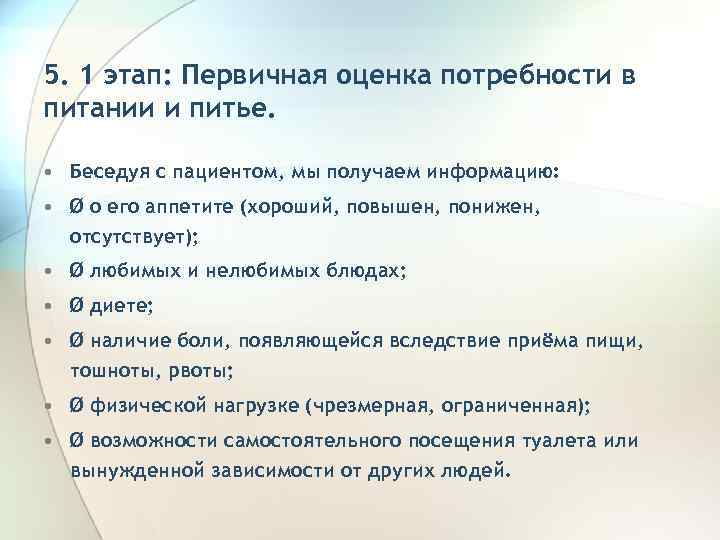 5. 1 этап: Первичная оценка потребности в питании и питье.

• Беседуя с пациентом, мы получаем информацию:
• Ø о его аппетите (хороший, повышен, понижен, отсутствует);
• Ø любимых и нелюбимых блюдах;
• Ø диете;
• Ø наличие боли, появляющейся вследствие приёма пищи, тошноты, рвоты;
• Ø физической нагрузке (чрезмерная, ограниченная);
• Ø возможности самостоятельного посещения туалета или вынужденной зависимости от других людей.